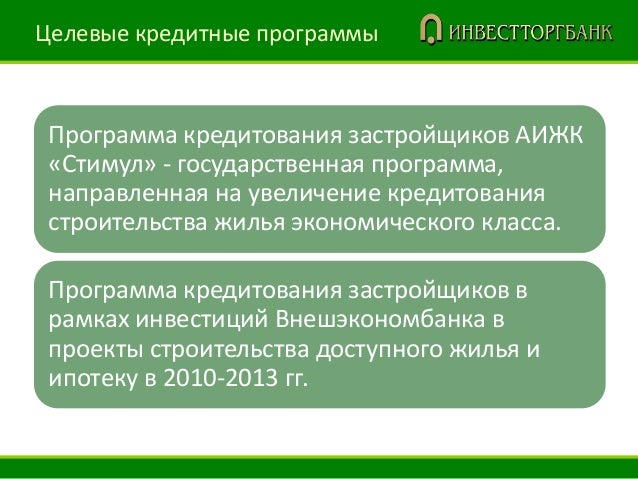 Целевые кредитные программы

ИНВЕСТТОРГБАНК

Программа кредитования застройщиков АИЖК «Стимул» - государственная программа, направленная на увеличение кредитования строительства жилья экономического класса.

Программа кредитования застройщиков в рамках инвестиций Внешэкономбанка в проекты строительства доступного жилья и ипотеку в 2010-2013 гг.